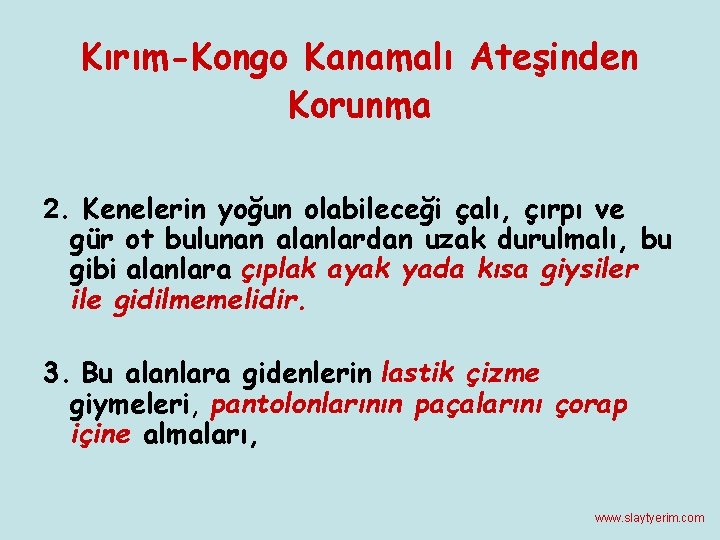 Kırım-Kongo Kanamalı Ateşinden Korunma

2. Kenelerin yoğun olabileceği çalı, çırpı ve gür ot bulunan alanlardan uzak durulmalı, bu gibi alanlara çıplak ayak yada kısa giysiler ile gidilmemelidir.

3. Bu alanlara gidenlerin lastik çizme giymeleri, pantolonlarının paçalarını çorap içine almaları,

www.slaytyerim.com